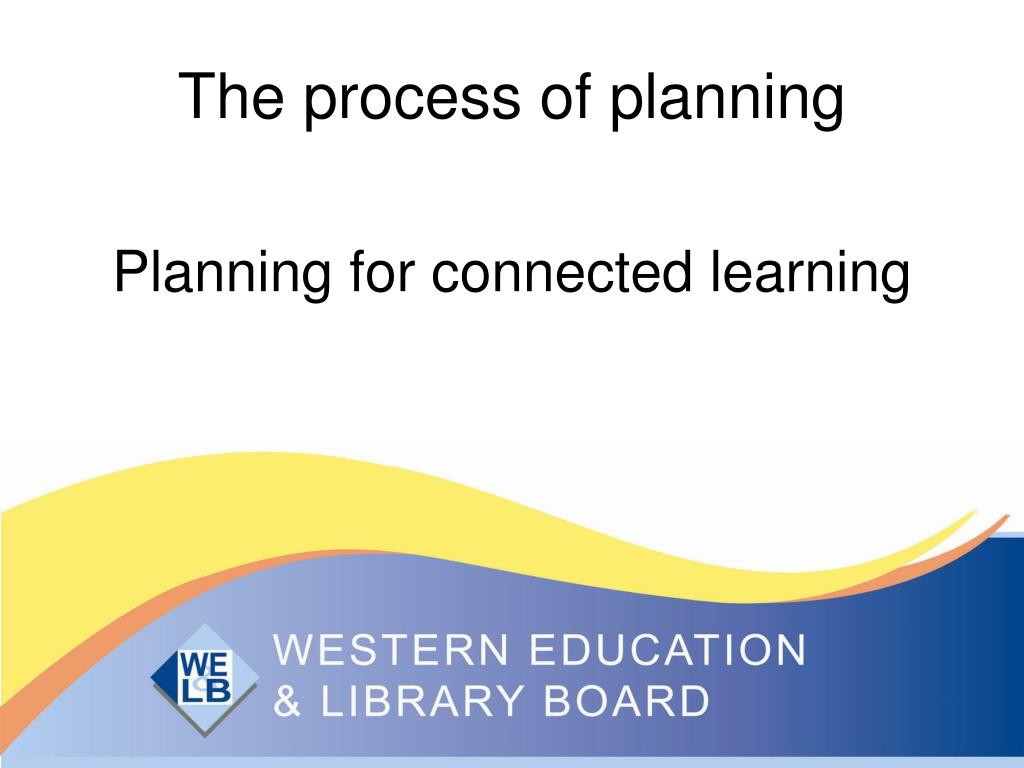 The process of planning

Planning for connected learning

WE
LB

WESTERN EDUCATION
& LIBRARY BOARD